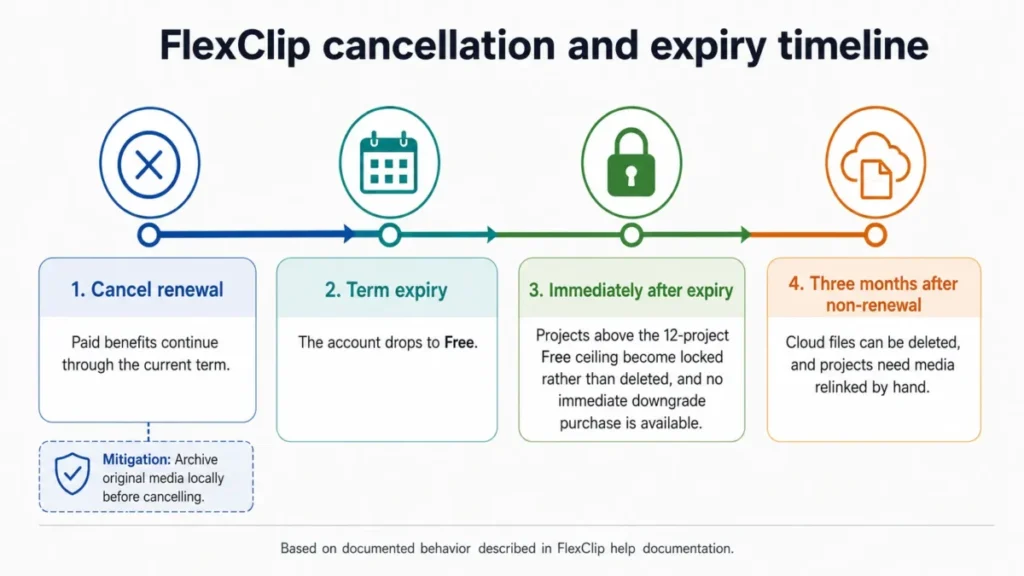 FlexClip cancellation and expiry timeline

1. Cancel renewal

Paid benefits continue through the current term.

Mitigation: Archive original media locally before cancelling.

2. Term expiry

The account drops to Free.

3. Immediately after expiry

Projects above the 12-project Free ceiling become locked rather than deleted, and no immediate downgrade purchase is available.

4. Three months after non-renewal

Cloud files can be deleted, and projects need media relinked by hand.

Based on documented behavior described in FlexClip help documentation.